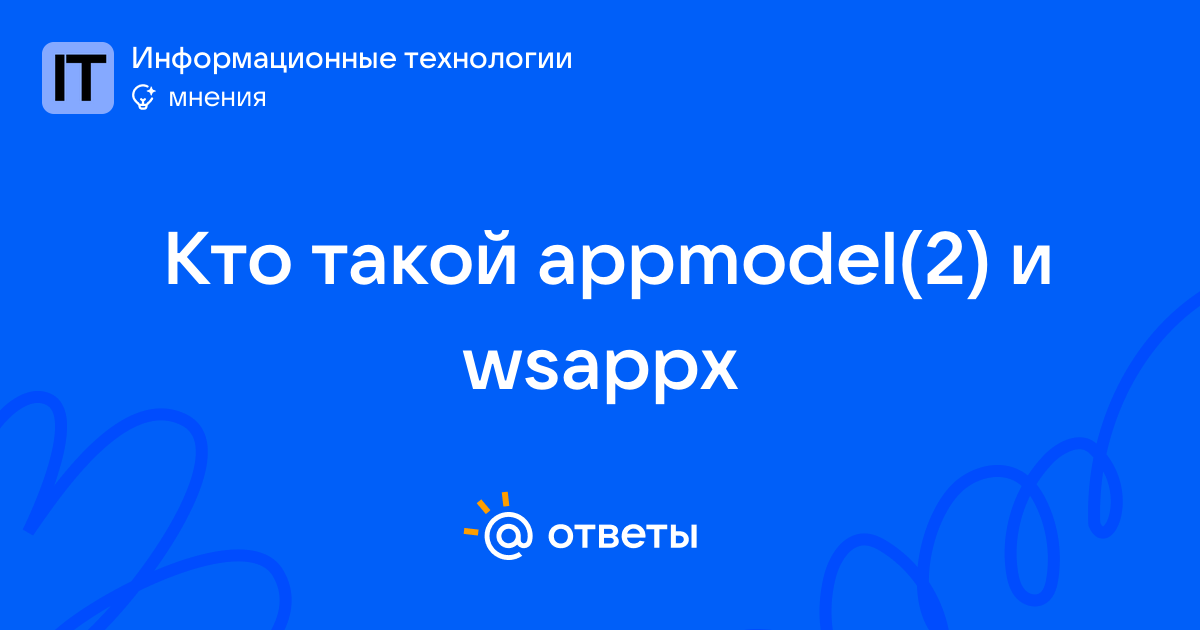 IT
Информационные технологии
мнения

Кто такой appmodel(2) и wsappx

@ ответы